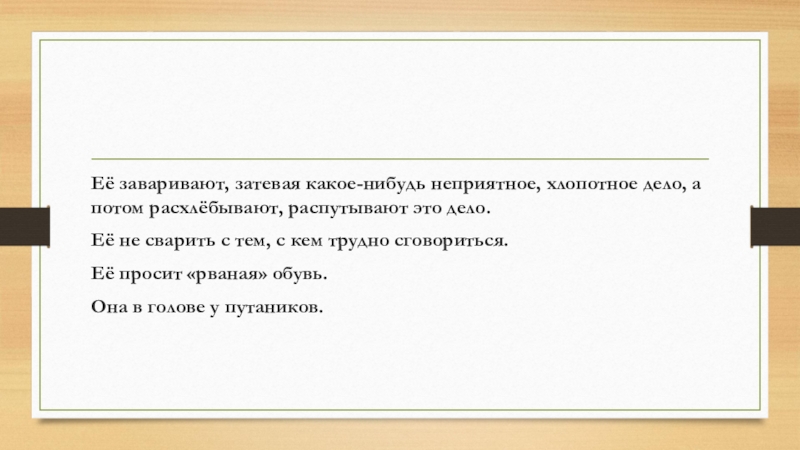 Её заваривают, затевая какое-нибудь неприятное, хлопотное дело, а потом расхлёбывают, распутывают это дело.

Её не сварить с тем, с кем трудно сговориться.

Её просит «рваная» обувь.

Она в голове у путаников.